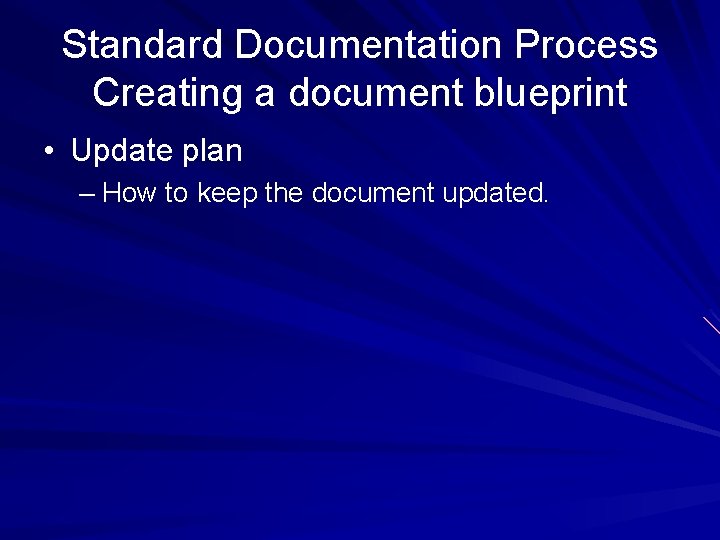 Standard Documentation Process
Creating a document blueprint

• Update plan
– How to keep the document updated.